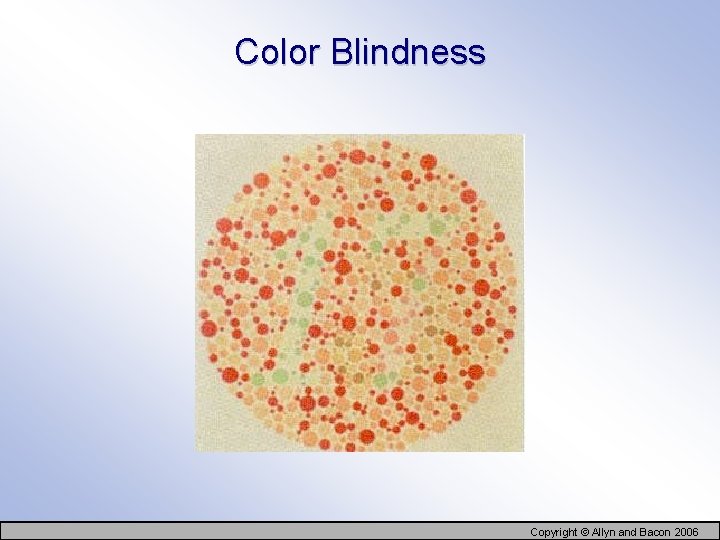 Color Blindness

Copyright © Allyn and Bacon 2006